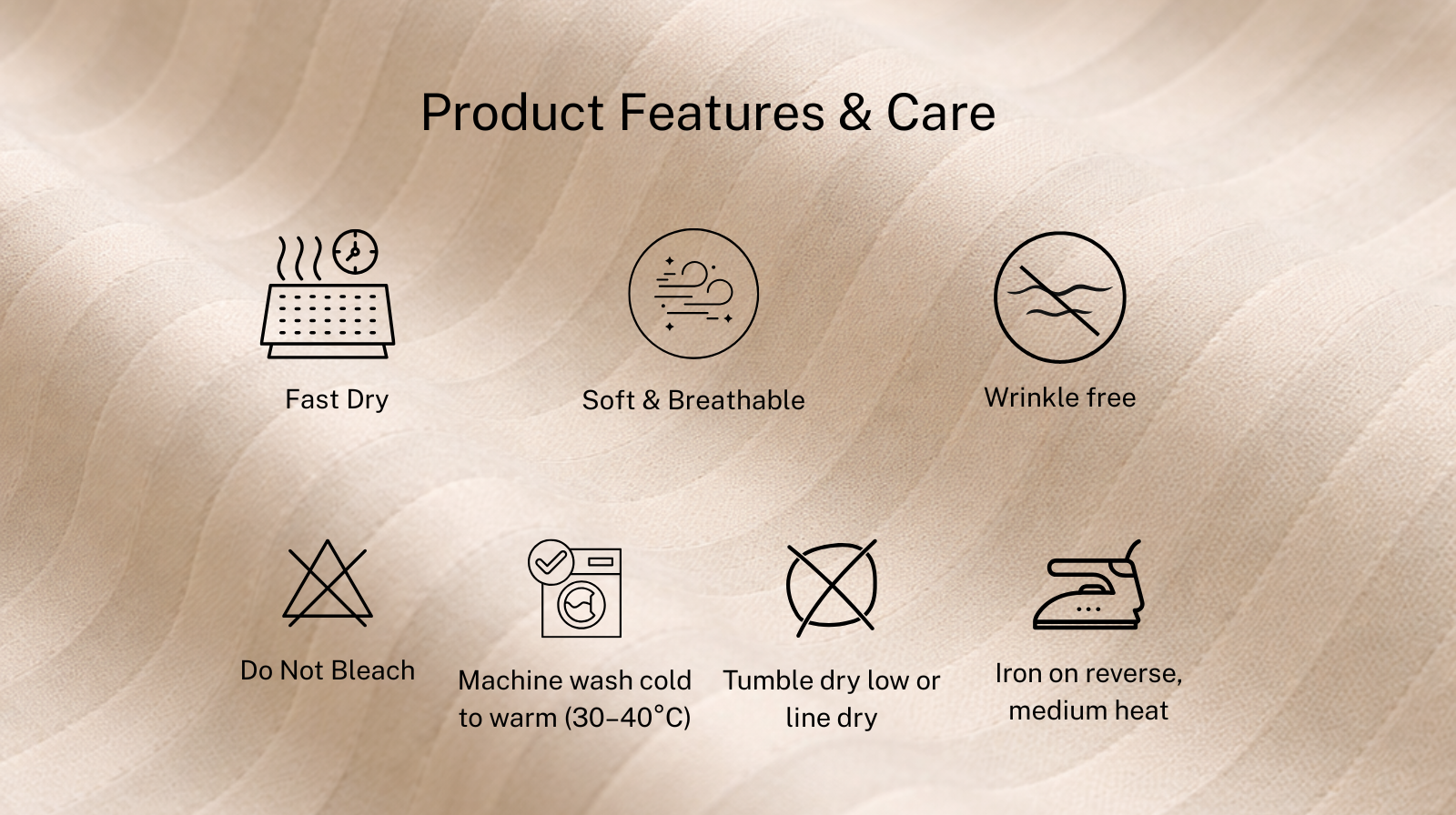 Product Features & Care

Fast Dry

Soft & Breathable

Wrinkle free

Do Not Bleach

Machine wash cold to warm (30–40°C)

Tumble dry low or line dry

Iron on reverse, medium heat